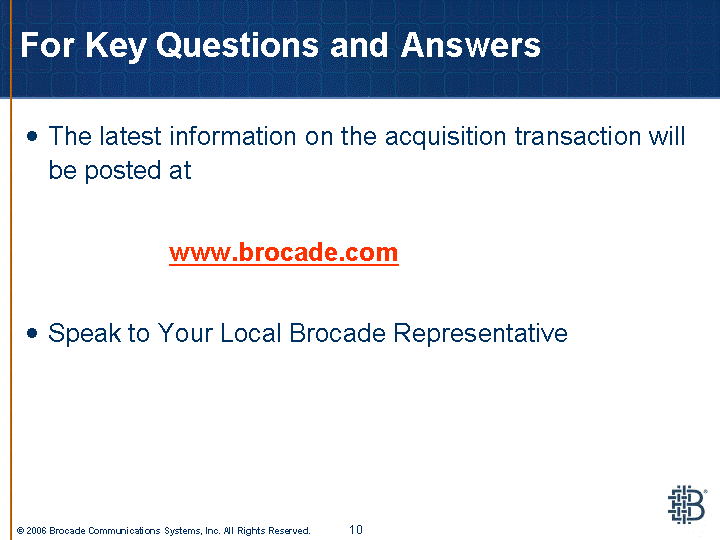 For Key Questions and Answers

• The latest information on the acquisition transaction will be posted at

www.brocade.com

• Speak to Your Local Brocade Representative

© 2006 Brocade Communications Systems, Inc. All Rights Reserved. 10